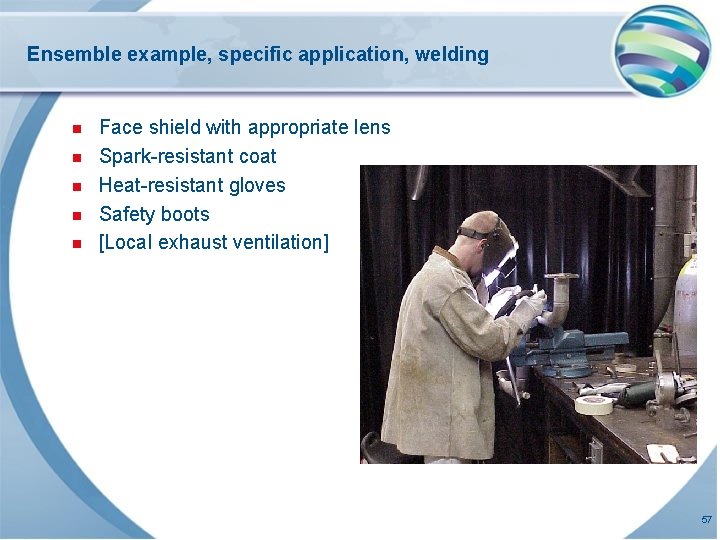 Ensemble example, specific application, welding

- Face shield with appropriate lens
- Spark-resistant coat
- Heat-resistant gloves
- Safety boots
- [Local exhaust ventilation]

57